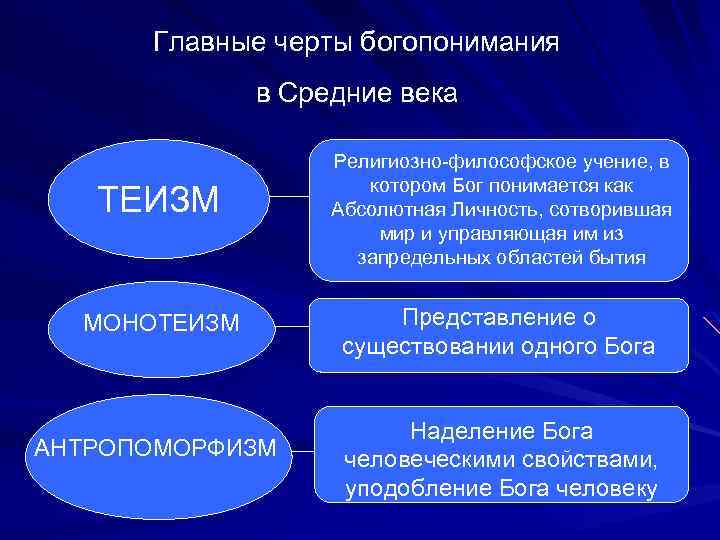 Главные черты богопонимания
в Средние века

ТЕИЗМ

Религиозно-философское учение, в котором Бог понимается как Абсолютная Личность, сотворившая мир и управляющая им из запредельных областей бытия

МОНОТЕИЗМ

Представление о существовании одного Бога

АНТРОПОМОРФИЗМ

Наделение Бога человеческими свойствами, уподобление Бога человеку